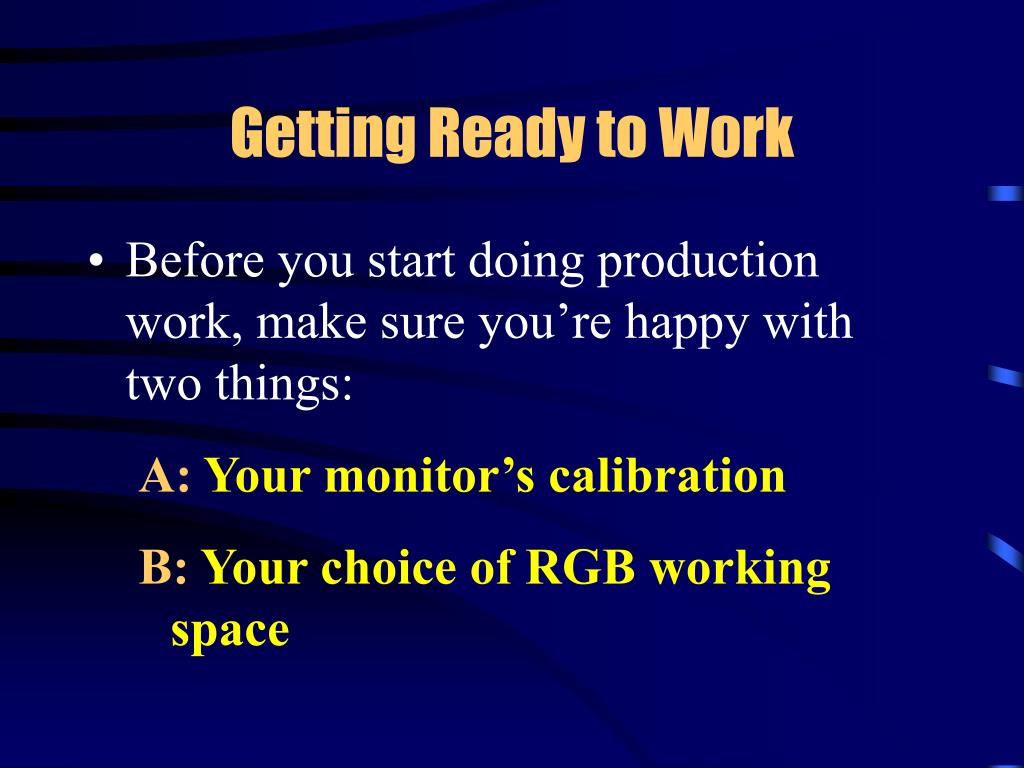 Getting Ready to Work

• Before you start doing production work, make sure you’re happy with two things:

A: Your monitor’s calibration

B: Your choice of RGB working space